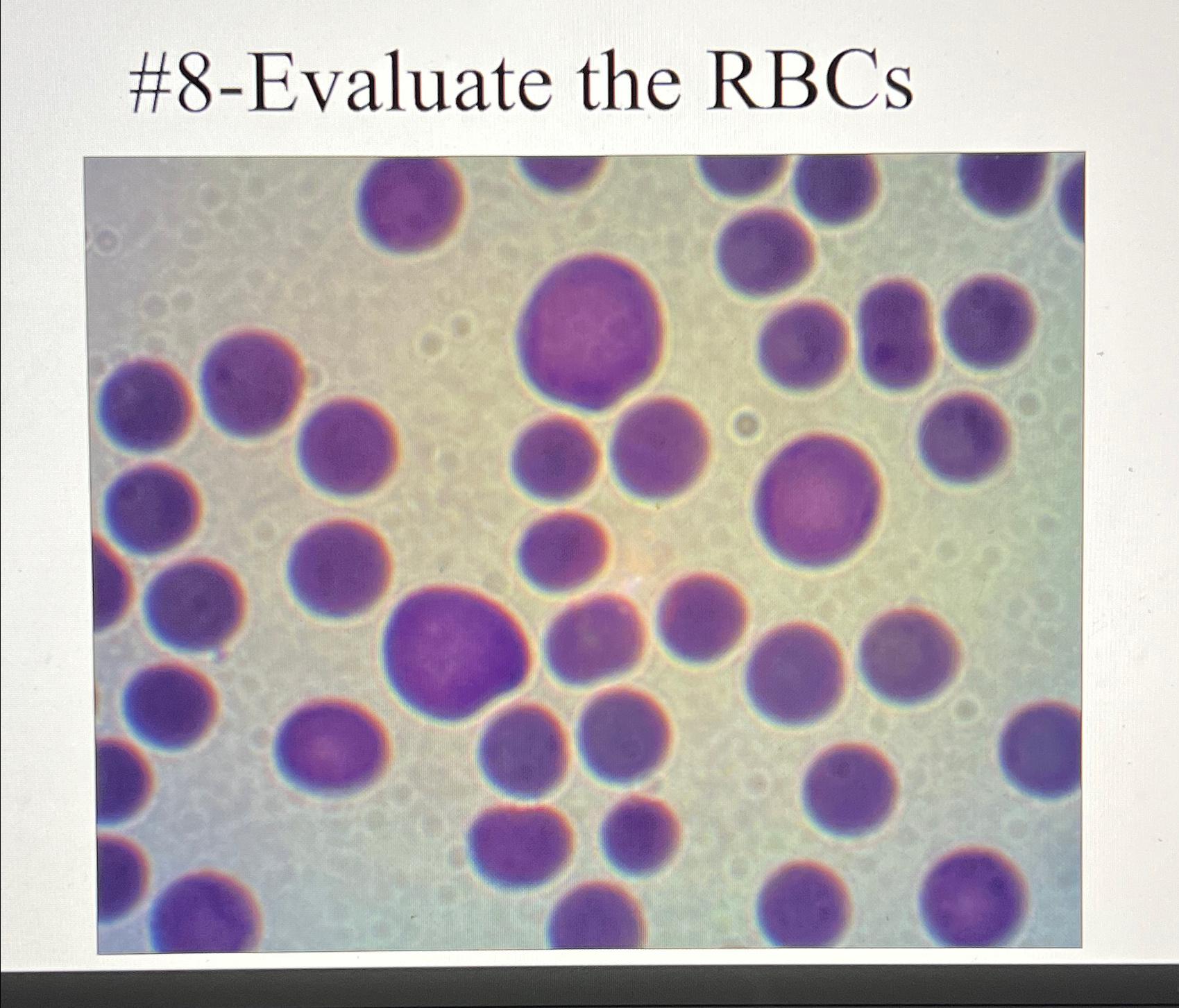 #8-Evaluate the RBCs